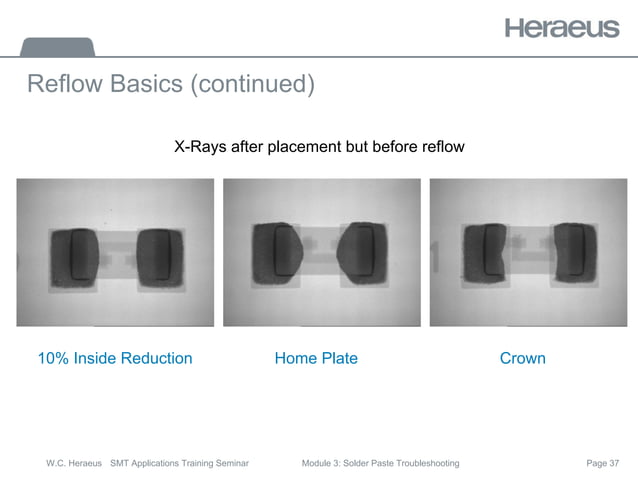 Heraeus

Reflow Basics (continued)

X-Rays after placement but before reflow

10% Inside Reduction

Home Plate

Crown

W.C. Heraeus SMT Applications Training Seminar

Module 3: Solder Paste Troubleshooting

Page 37